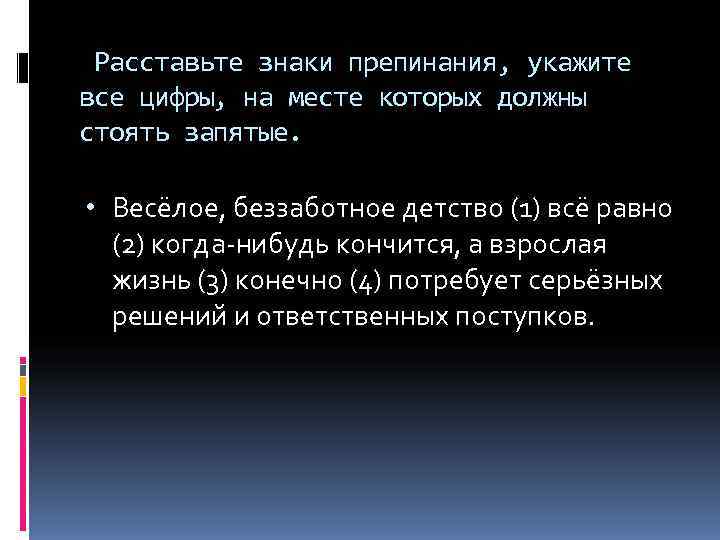 Расставьте знаки препинания, укажите все цифры, на месте которых должны стоять запятые.

• Весёлое, беззаботное детство (1) всё равно (2) когда-нибудь кончится, а взрослая жизнь (3) конечно (4) потребует серьёзных решений и ответственных поступков.